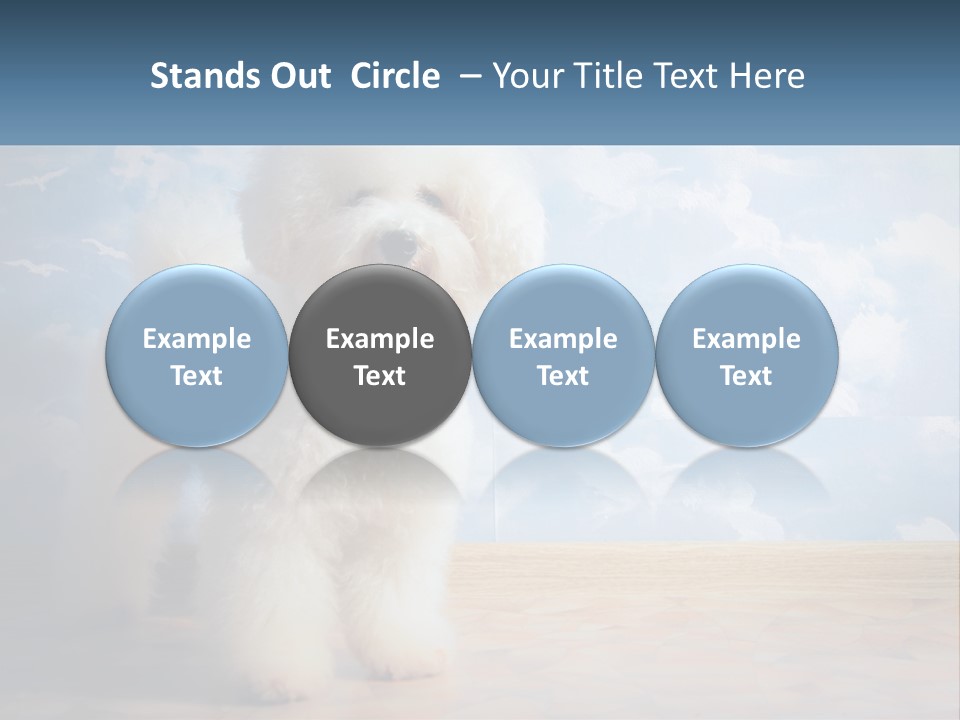 Stands Out Circle – Your Title Text Here

Example Text

Example Text

Example Text

Example Text